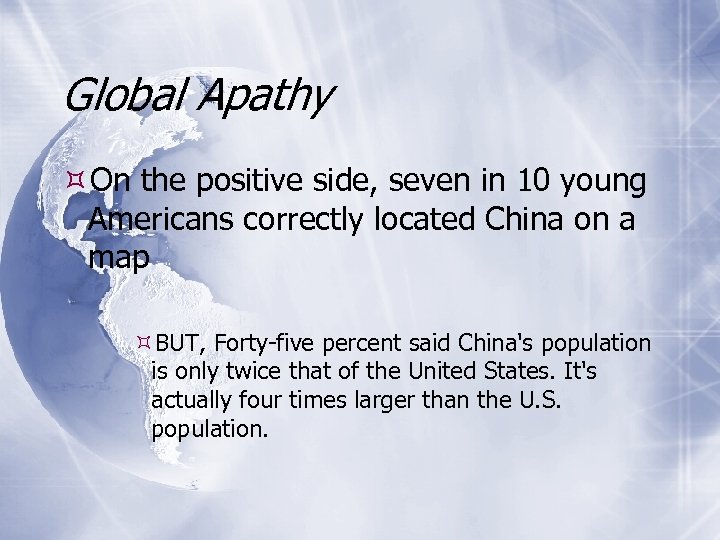 Global Apathy

On the positive side, seven in 10 young Americans correctly located China on a map

BUT, Forty-five percent said China's population is only twice that of the United States. It's actually four times larger than the U.S. population.